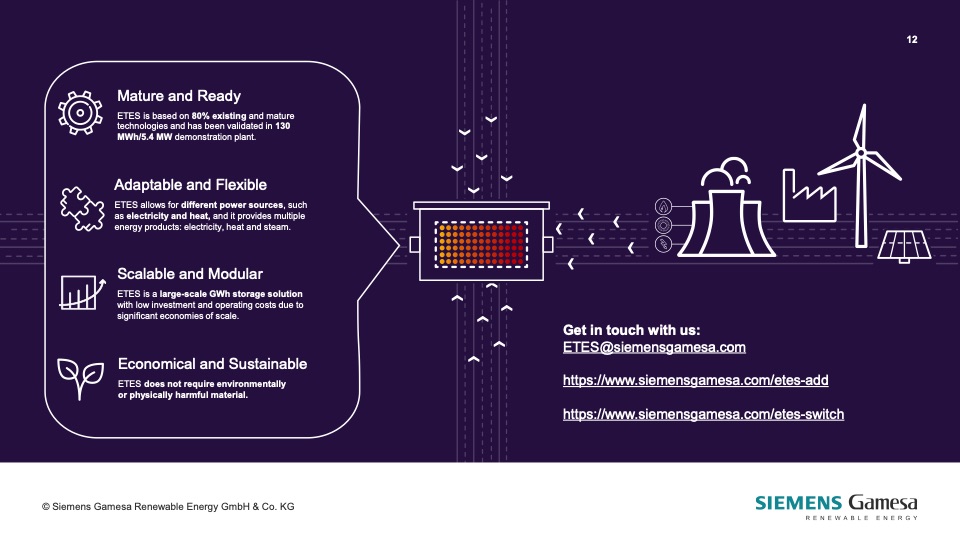 12

Mature and Ready

ETES is based on 80% existing and mature technologies and has been validated in 130 MWh/5.4 MW demonstration plant.

Adaptable and Flexible

ETES allows for different power sources, such as electricity and heat, and it provides multiple energy products: electricity, heat and steam.

Scalable and Modular

ETES is a large-scale GWh storage solution with low investment and operating costs due to significant economies of scale.

Economical and Sustainable

ETES does not require environmentally or physically harmful material.

Get in touch with us:
ETES@siemensgamesa.com

https://www.siemensgamesa.com/etes-add

https://www.siemensgamesa.com/etes-switch

© Siemens Gamesa Renewable Energy GmbH & Co. KG

SIEMENS Gamesa
RENEWABLE ENERGY